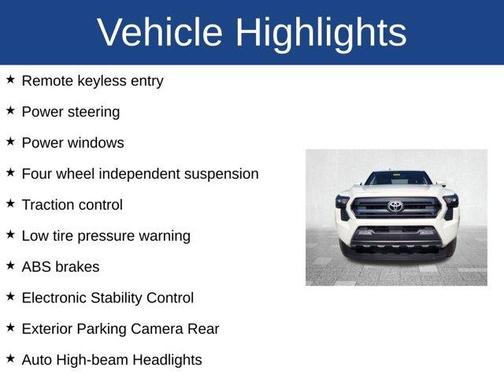 Vehicle Highlights

★ Remote keyless entry

★ Power steering

★ Power windows

★ Four wheel independent suspension

★ Traction control

★ Low tire pressure warning

★ ABS brakes

★ Electronic Stability Control

★ Exterior Parking Camera Rear

★ Auto High-beam Headlights